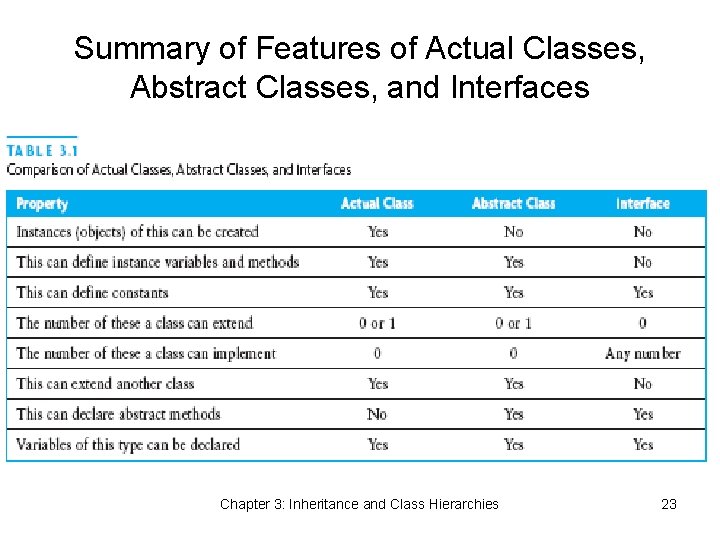 Summary of Features of Actual Classes, Abstract Classes, and Interfaces

TABLE 3.1
Comparison of Actual Classes, Abstract Classes, and Interfaces

| Property | Actual Class | Abstract Class | Interface |
|---|---|---|---|
| Instances (objects) of this can be created | Yes | No | No |
| This can define instance variables and methods | Yes | Yes | No |
| This can define constants | Yes | Yes | Yes |
| The number of these a class can extend | 0 or 1 | 0 or 1 | 0 |
| The number of these a class can implement | 0 | 0 | Any number |
| This can extend another class | Yes | Yes | No |
| This can declare abstract methods | No | Yes | Yes |
| Variables of this type can be declared | Yes | Yes | Yes |

Chapter 3: Inheritance and Class Hierarchies

23